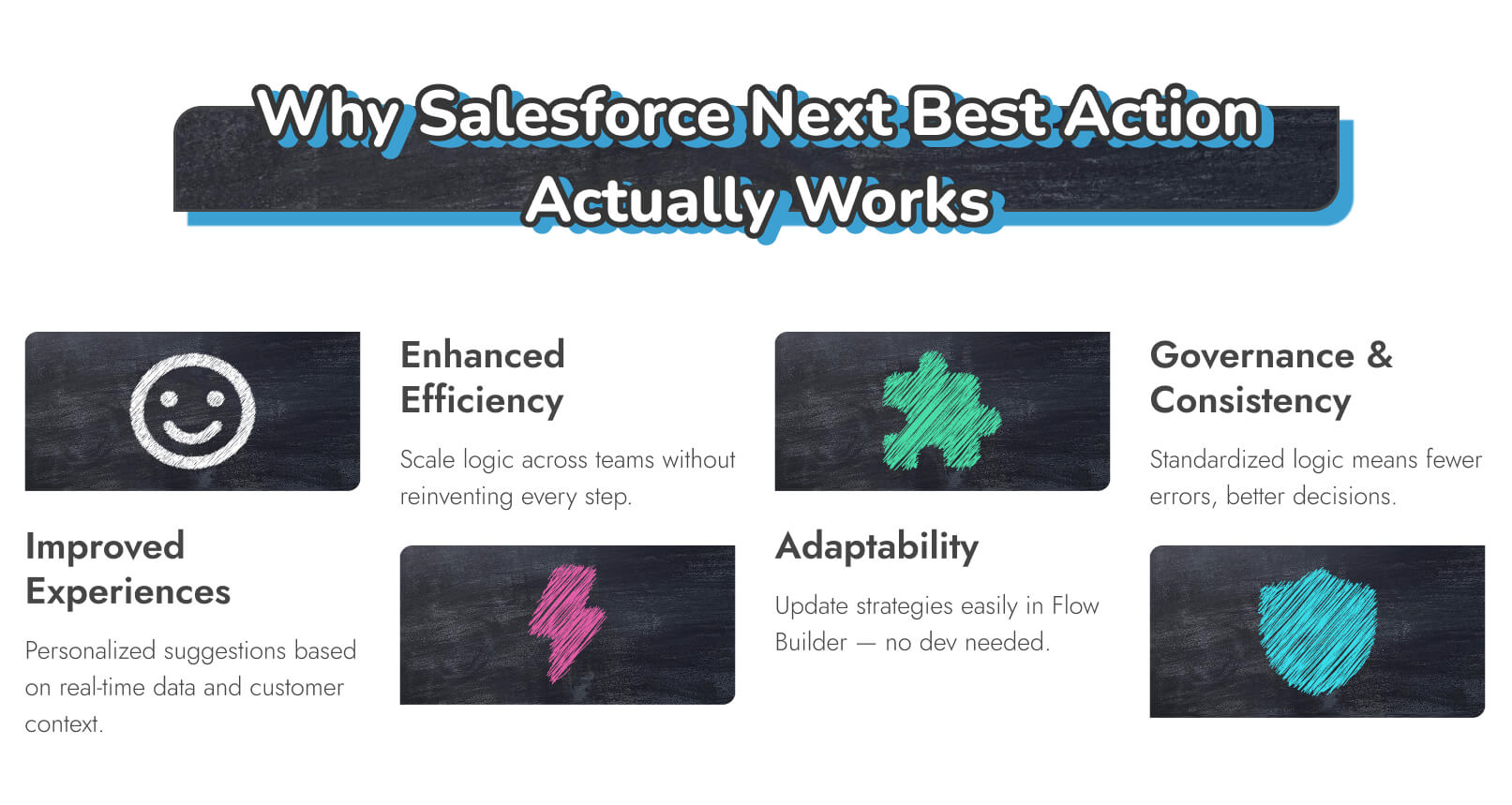 Why Salesforce Next Best Action Actually Works

Improved Experiences

Personalized suggestions based on real-time data and customer context.

Enhanced Efficiency

Scale logic across teams without reinventing every step.

Adaptability

Update strategies easily in Flow Builder — no dev needed.

Governance & Consistency

Standardized logic means fewer errors, better decisions.